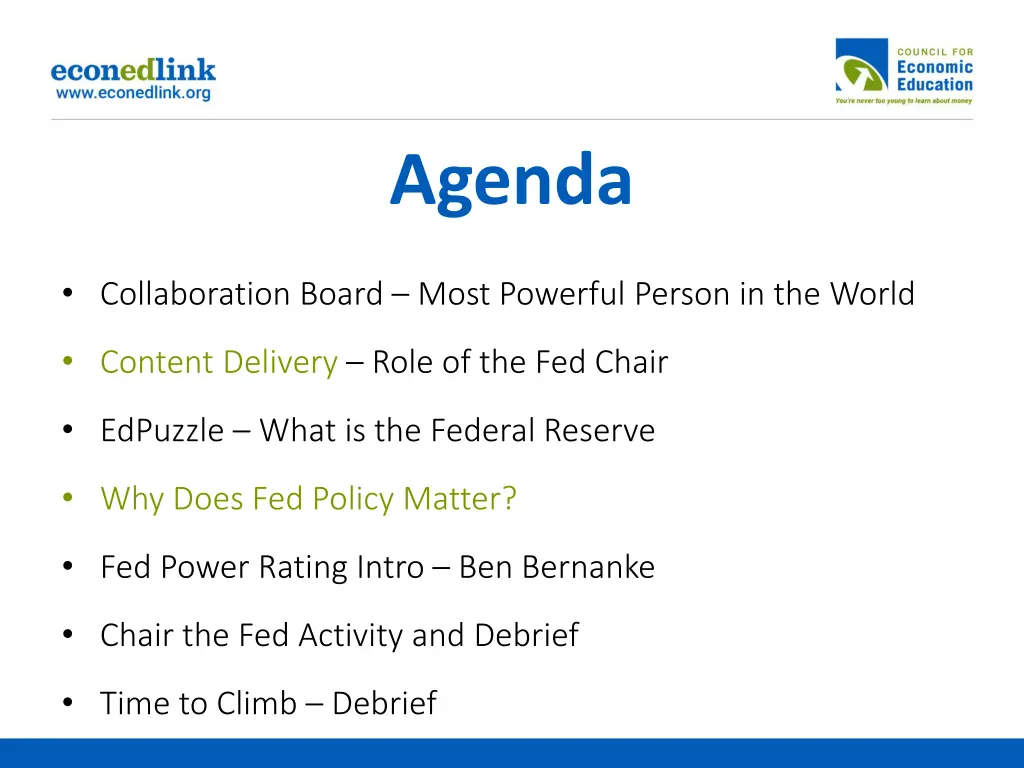 econedlink
www.econedlink.org

COUNCIL FOR
Economic
Education
You're never too young to learn about money

Agenda

• Collaboration Board – Most Powerful Person in the World
• Content Delivery – Role of the Fed Chair
• EdPuzzle – What is the Federal Reserve
• Why Does Fed Policy Matter?
• Fed Power Rating Intro – Ben Bernanke
• Chair the Fed Activity and Debrief
• Time to Climb – Debrief